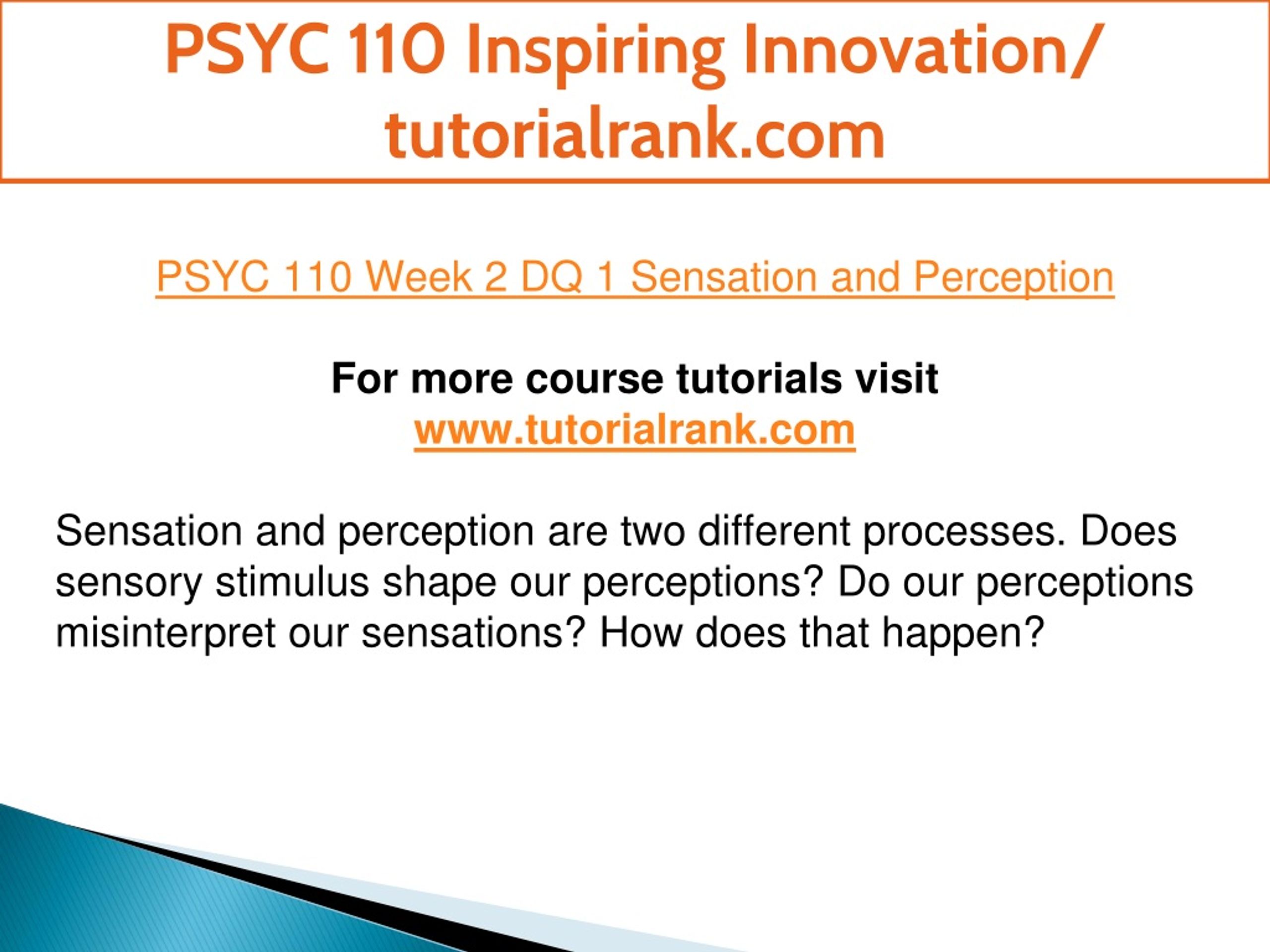 PSYC 110 Inspiring Innovation/ tutorialrank.com

PSYC 110 Week 2 DQ 1 Sensation and Perception

For more course tutorials visit
www.tutorialrank.com

Sensation and perception are two different processes. Does sensory stimulus shape our perceptions? Do our perceptions misinterpret our sensations? How does that happen?